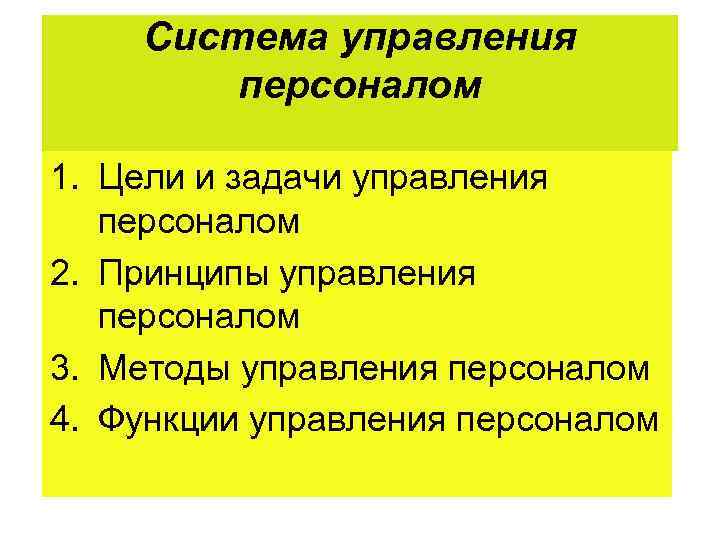 Система управления персоналом

1. Цели и задачи управления персоналом
2. Принципы управления персоналом
3. Методы управления персоналом
4. Функции управления персоналом